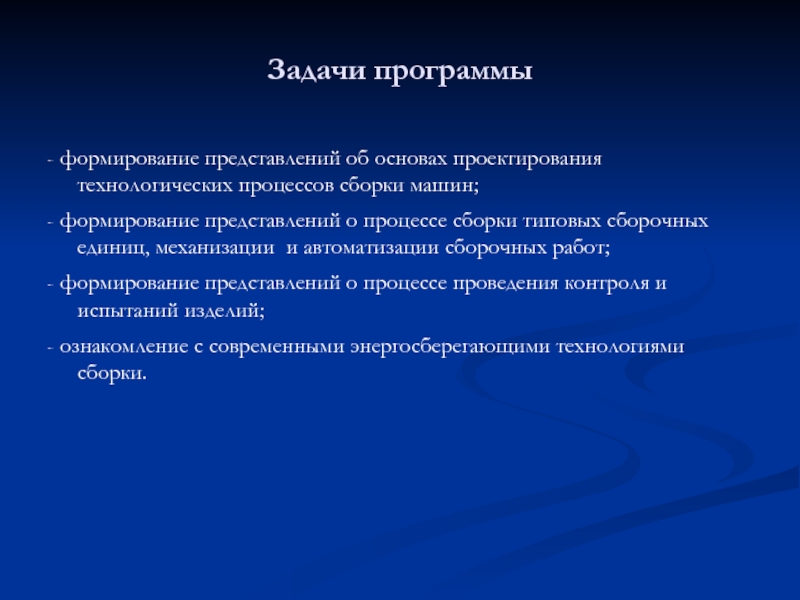 Задачи программы

- формирование представлений об основах проектирования технологических процессов сборки машин;

- формирование представлений о процессе сборки типовых сборочных единиц, механизации и автоматизации сборочных работ;

- формирование представлений о процессе проведения контроля и испытаний изделий;

- ознакомление с современными энергосберегающими технологиями сборки.